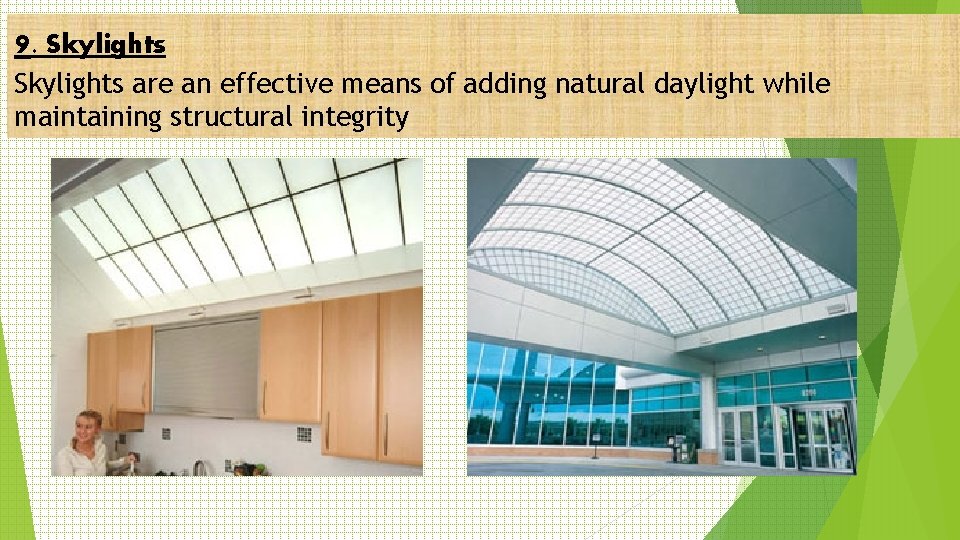 9. Skylights
Skylights are an effective means of adding natural daylight while maintaining structural integrity